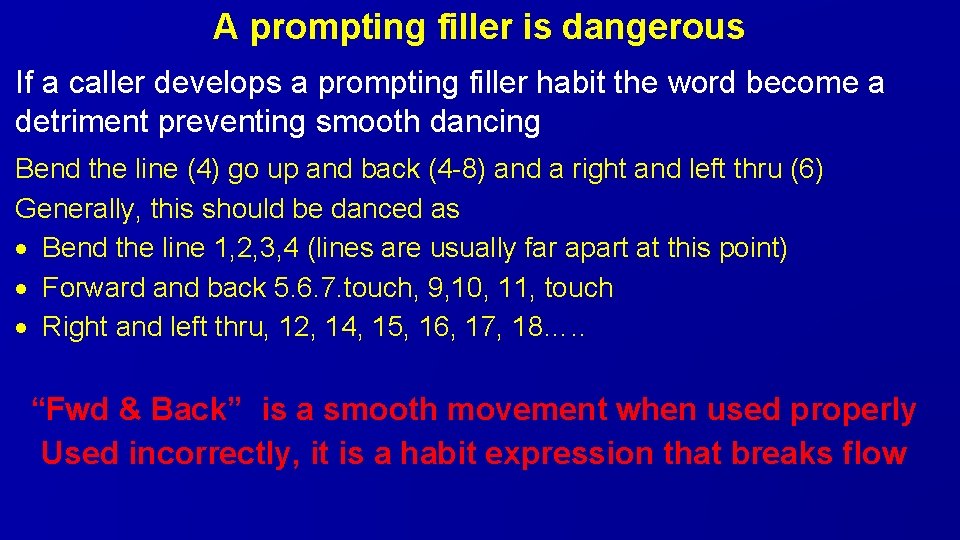 A prompting filler is dangerous

If a caller develops a prompting filler habit the word become a detriment preventing smooth dancing

Bend the line (4) go up and back (4-8) and a right and left thru (6)
Generally, this should be danced as
• Bend the line 1,2,3,4 (lines are usually far apart at this point)
• Forward and back 5.6.7.touch, 9,10, 11, touch
• Right and left thru, 12, 14, 15, 16, 17, 18…..

“Fwd & Back” is a smooth movement when used properly
Used incorrectly, it is a habit expression that breaks flow